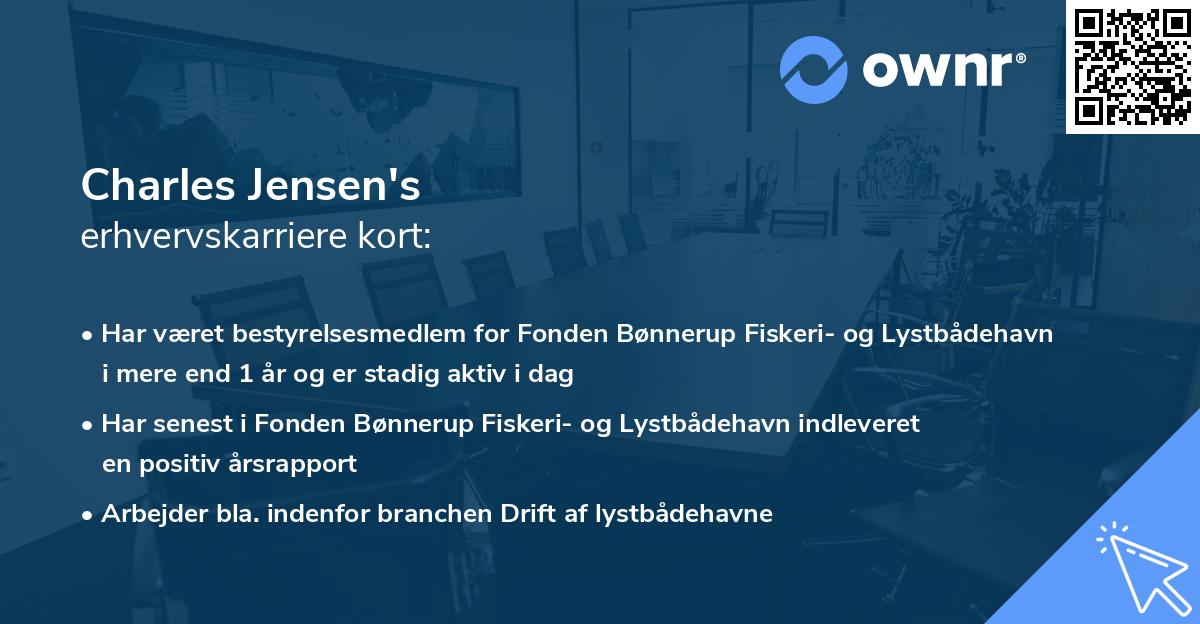 ownr®

Charles Jensen's
erhvervskarriere kort:

• Har været bestyrelsesmedlem for Fonden Bønnerup Fiskeri- og Lystbådehavn i mere end 1 år og er stadig aktiv i dag

• Har senest i Fonden Bønnerup Fiskeri- og Lystbådehavn indleveret en positiv årsrapport

• Arbejder bla. indenfor branchen Drift af lystbådehavne